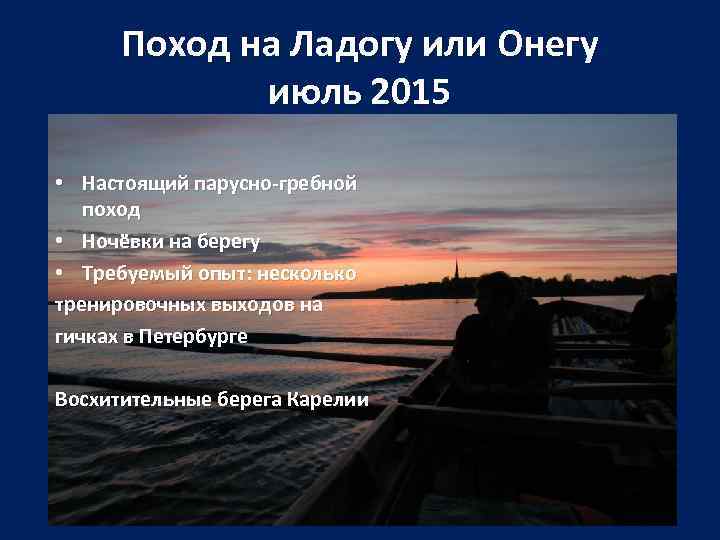 Поход на Ладогу или Онегу
июль 2015

• Настоящий парусно-гребной поход
• Ночёвки на берегу
• Требуемый опыт: несколько тренировочных выходов на гичках в Петербурге

Восхитительные берега Карелии